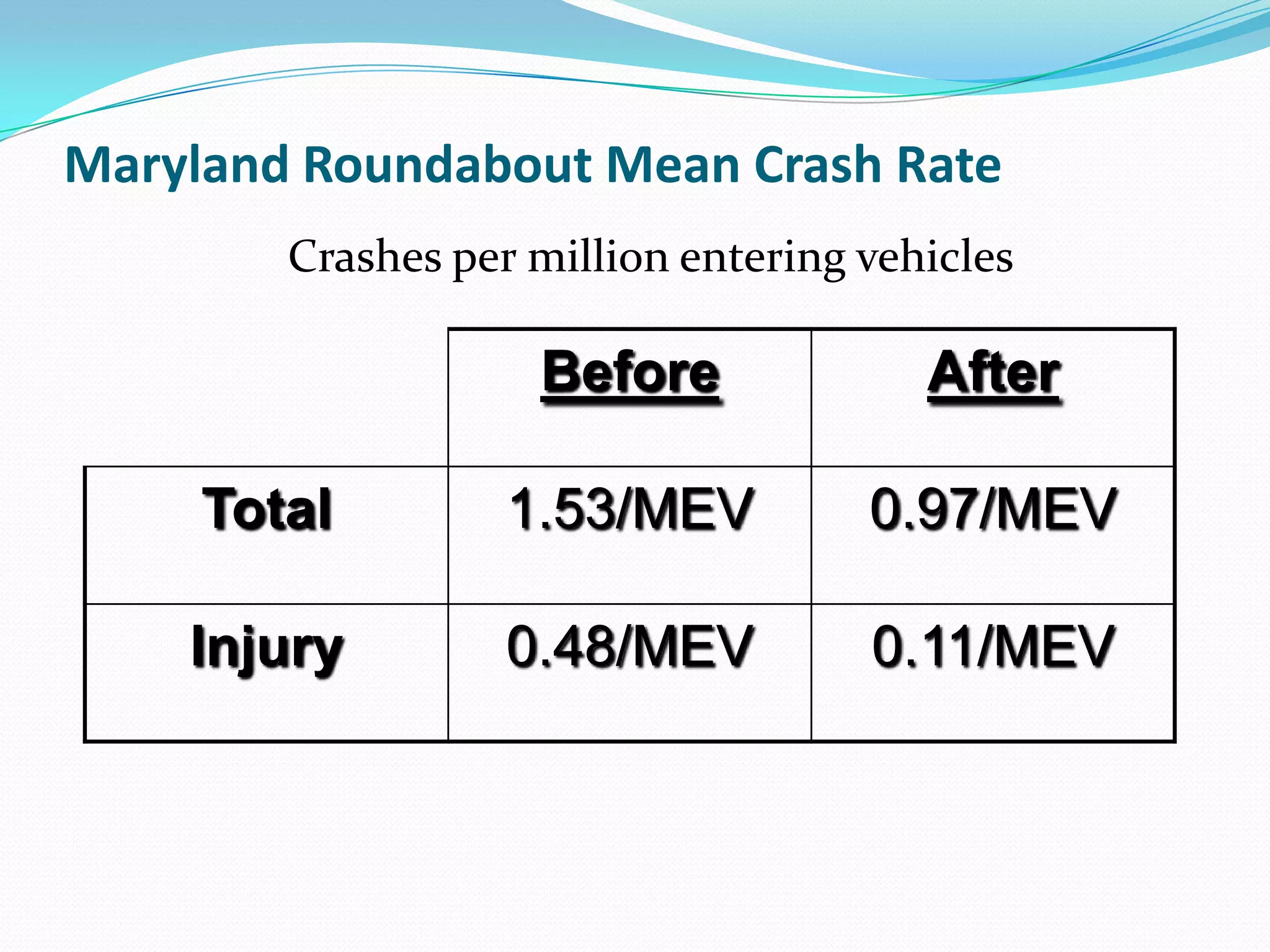 Maryland Roundabout Mean Crash Rate

Crashes per million entering vehicles

| | Before | After |
|---|---|---|
| Total | 1.53/MEV | 0.97/MEV |
| Injury | 0.48/MEV | 0.11/MEV |